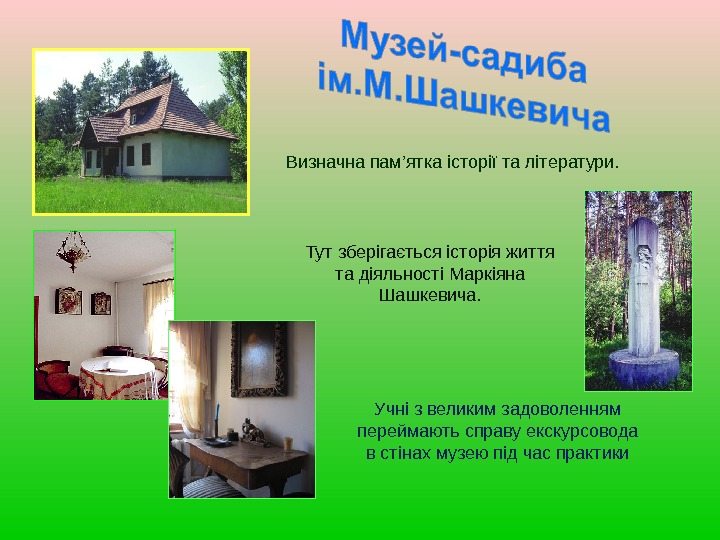 Музей-садиба ім.М.Шашкевича

Визначна пам’ятка історії та літератури.

Тут зберігається історія життя та діяльності Маркіяна Шашкевича.

Учні з великим задоволенням переймають справу екскурсовода в стінах музею під час практики